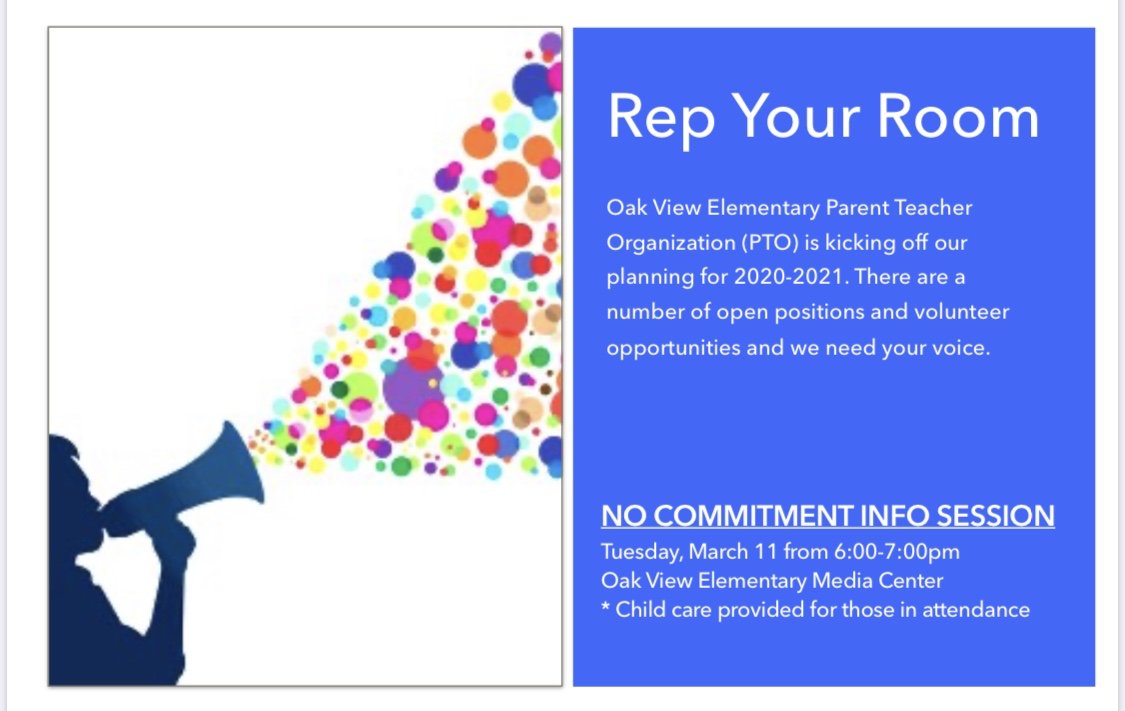 Rep Your Room

Oak View Elementary Parent Teacher Organization (PTO) is kicking off our planning for 2020-2021. There are a number of open positions and volunteer opportunities and we need your voice.

NO COMMITMENT INFO SESSION
Tuesday, March 11 from 6:00-7:00pm
Oak View Elementary Media Center
* Child care provided for those in attendance